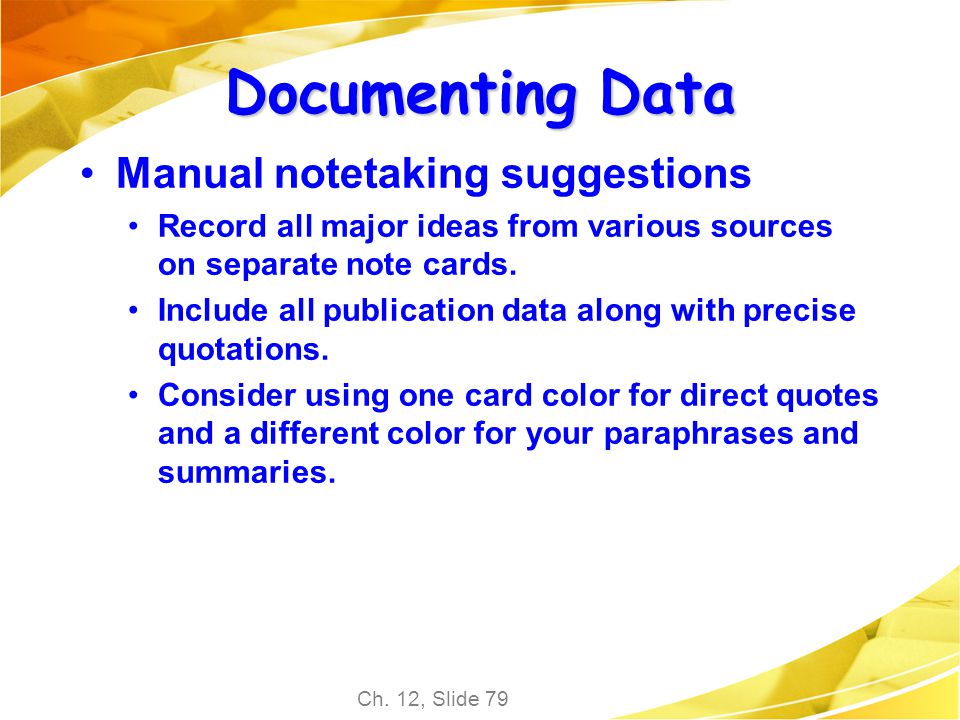 Documenting Data

• Manual notetaking suggestions
  • Record all major ideas from various sources on separate note cards.
  • Include all publication data along with precise quotations.
  • Consider using one card color for direct quotes and a different color for your paraphrases and summaries.

Ch. 12, Slide 79